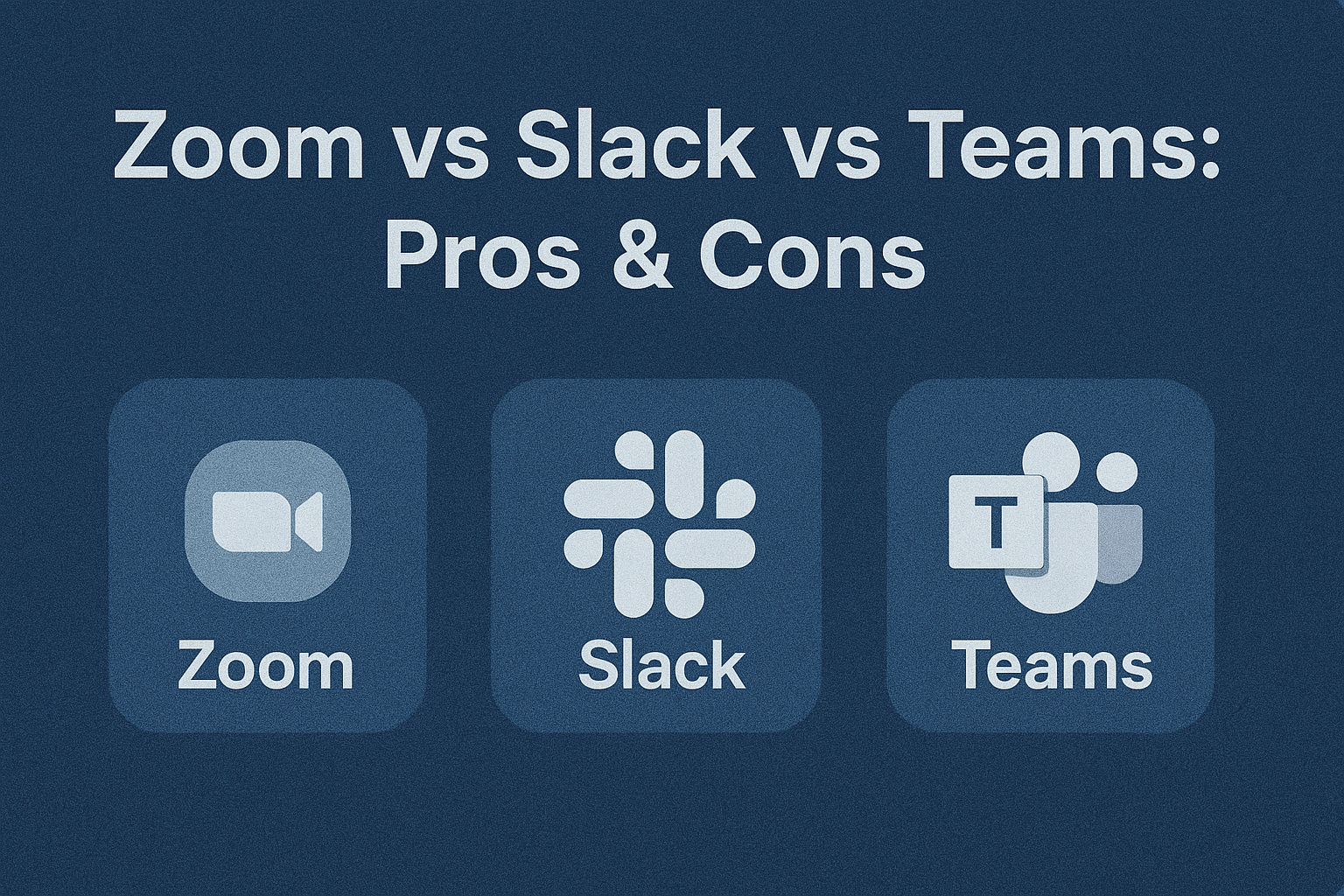 Zoom vs Slack vs Teams: Pros & Cons

Zoom

Slack

T

Teams